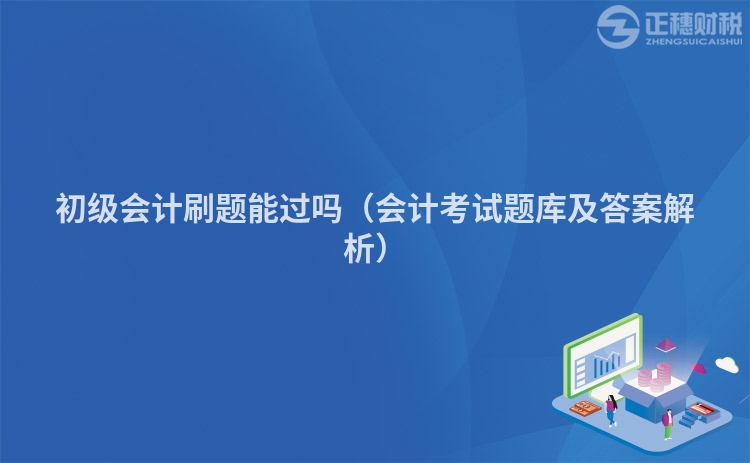 正穗财税
ZHENGSUICAISHUI

初级会计刷题能过吗（会计考试题库及答案解析）